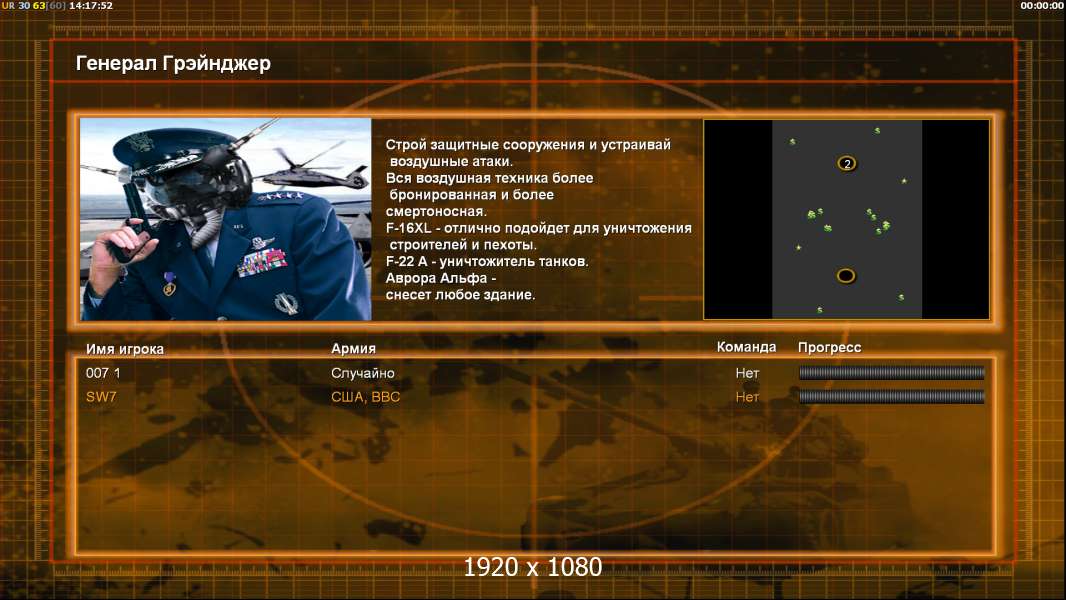 UR 30 63[60] 14:17:52

00:00:00

Генерал Грэйнджер

Строй защитные сооружения и устраивай воздушные атаки.
Вся воздушная техника более бронированная и более смертоносная.
F-16XL - отлично подойдет для уничтожения строителей и пехоты.
F-22 A - уничтожитель танков.
Аврора Альфа - снесет любое здание.

2

| Имя игрока | Армия | Команда | Прогресс |
|---|---|---|---|
| 007 1 | Случайно | Нет | |
| SW7 | США, ВВС | Нет | |

1920 x 1080